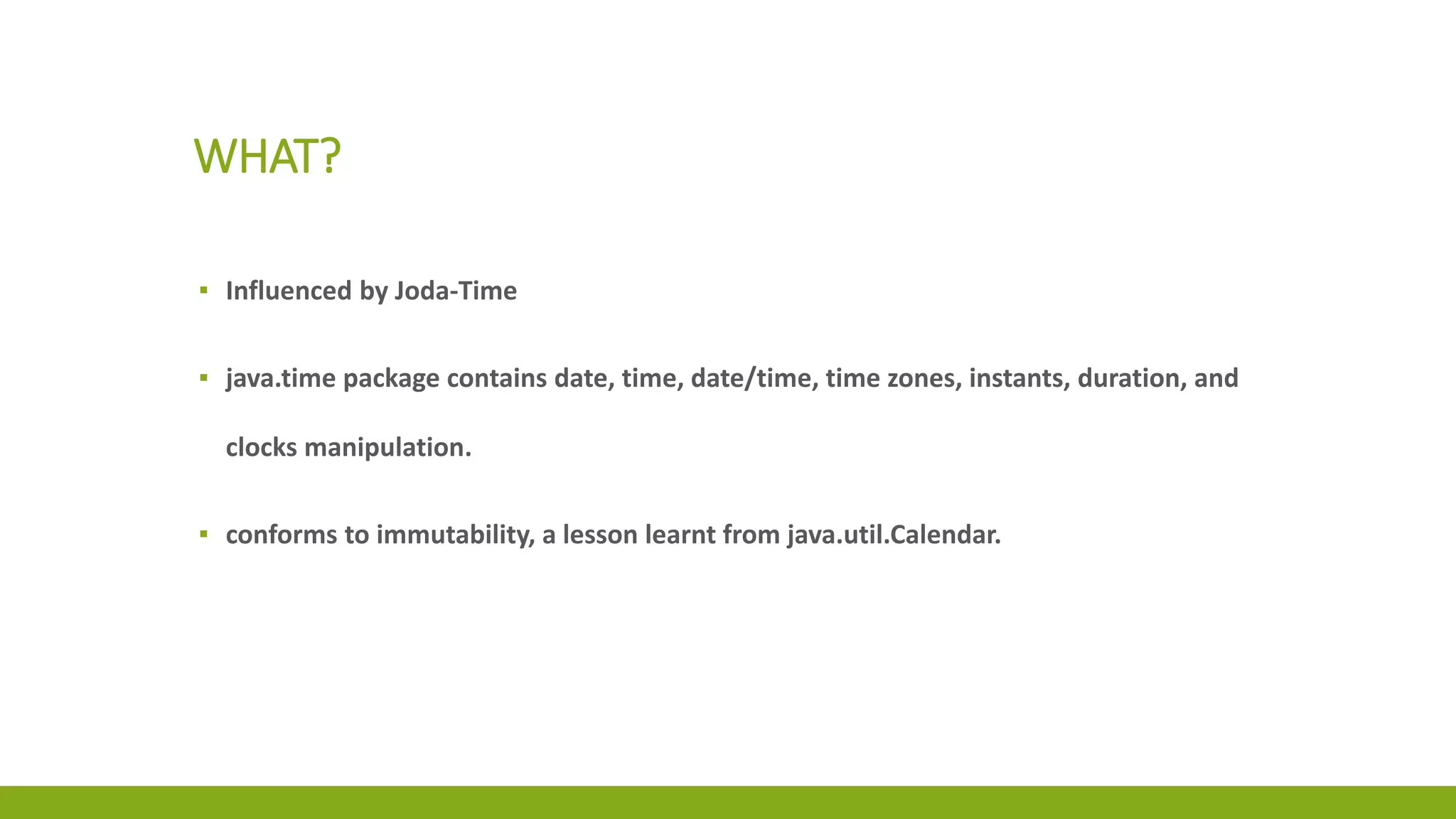 WHAT?

▪ Influenced by Joda-Time

▪ java.time package contains date, time, date/time, time zones, instants, duration, and clocks manipulation.

▪ conforms to immutability, a lesson learnt from java.util.Calendar.